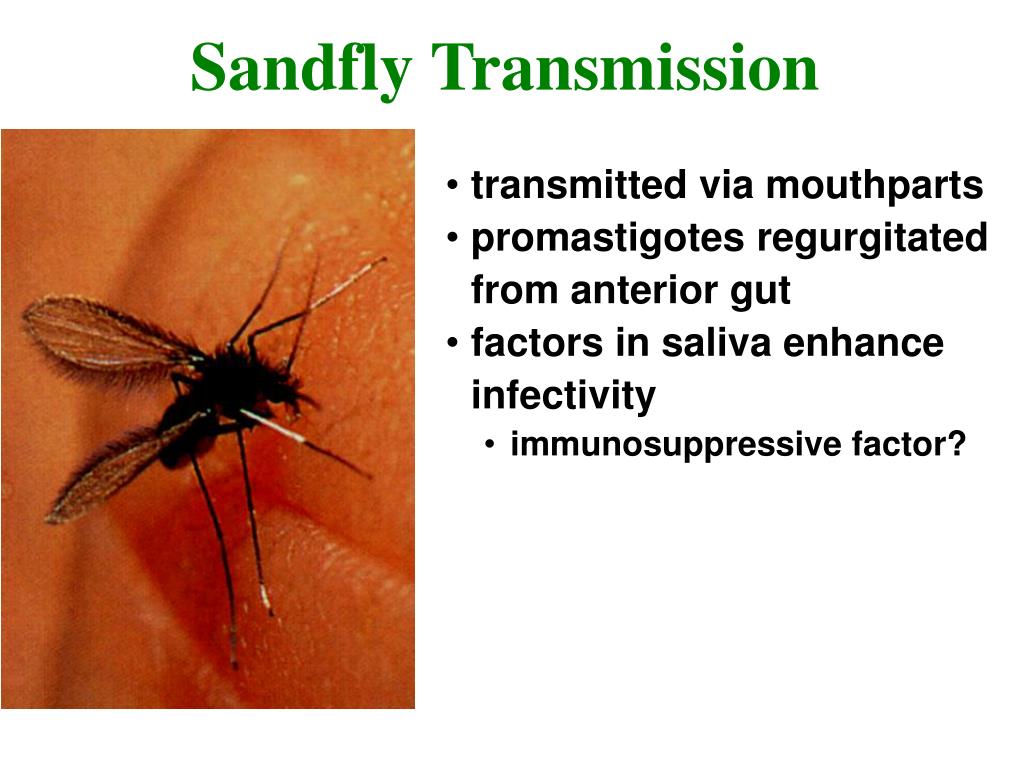 Sandfly Transmission

• transmitted via mouthparts
• promastigotes regurgitated from anterior gut
• factors in saliva enhance infectivity
  • immunosuppressive factor?